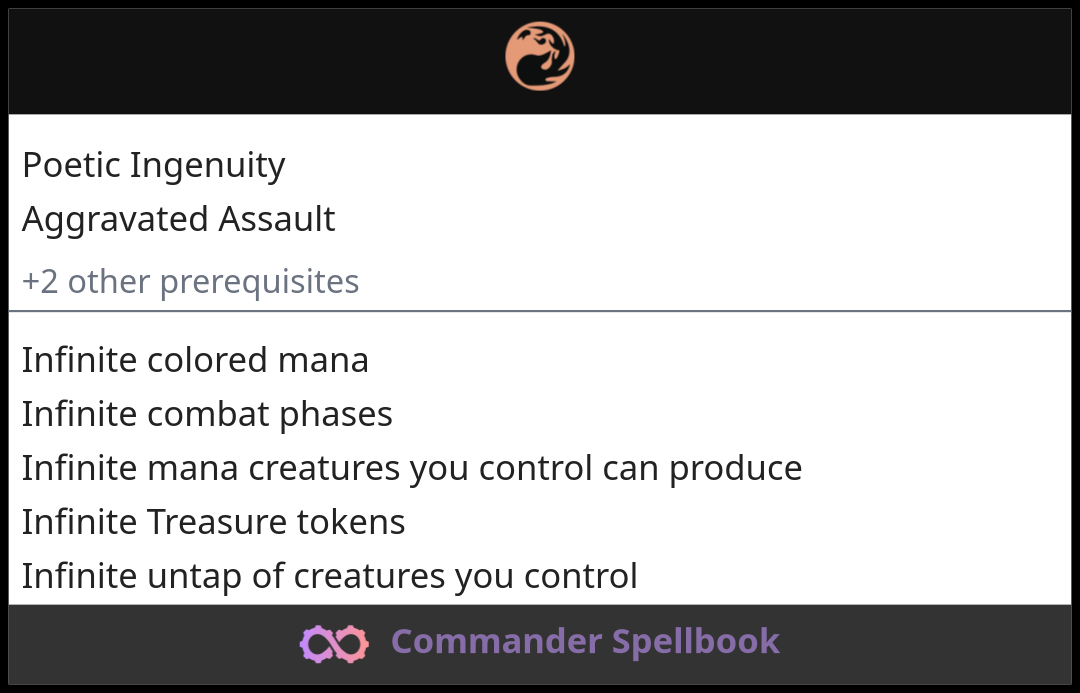 Poetic Ingenuity
Aggravated Assault
+2 other prerequisites

Infinite colored mana
Infinite combat phases
Infinite mana creatures you control can produce
Infinite Treasure tokens
Infinite untap of creatures you control

Commander Spellbook